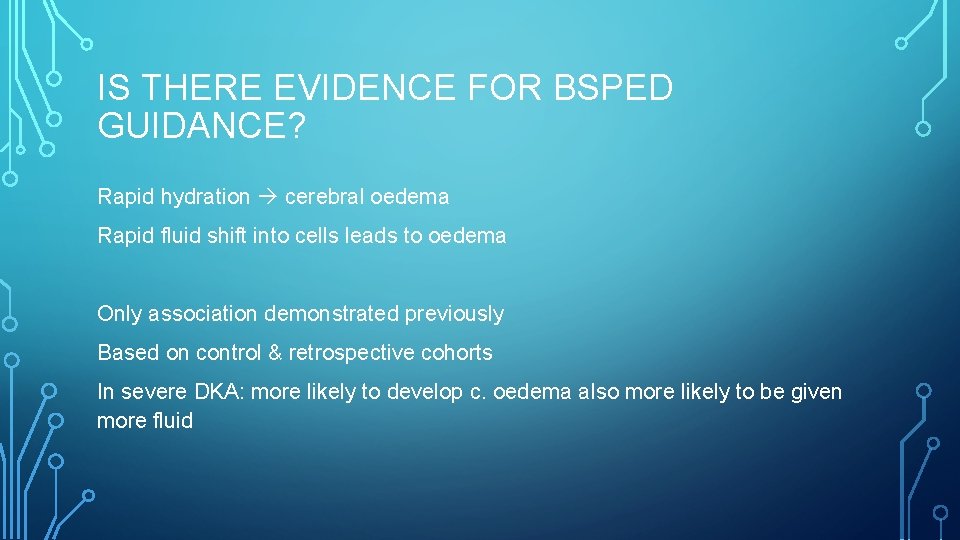 IS THERE EVIDENCE FOR BSPED GUIDANCE?

Rapid hydration → cerebral oedema

Rapid fluid shift into cells leads to oedema

Only association demonstrated previously

Based on control & retrospective cohorts

In severe DKA: more likely to develop c. oedema also more likely to be given more fluid